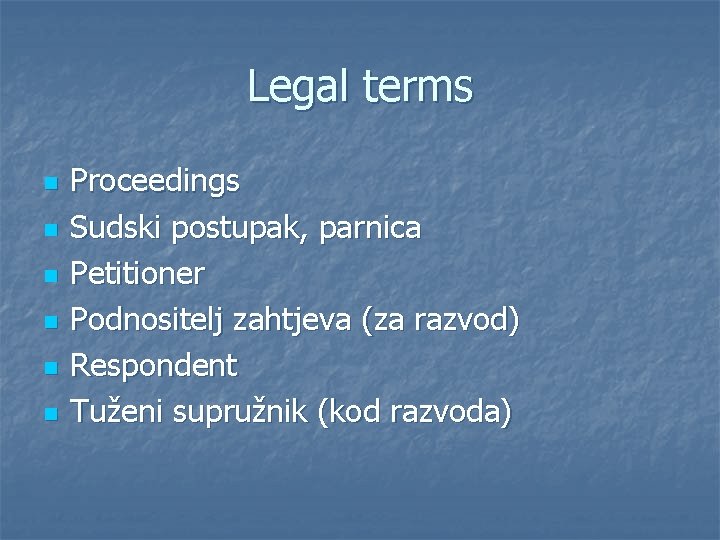 Legal terms

- Proceedings
- Sudski postupak, parnica
- Petitioner
- Podnositelj zahtjeva (za razvod)
- Respondent
- Tuženi supružnik (kod razvoda)